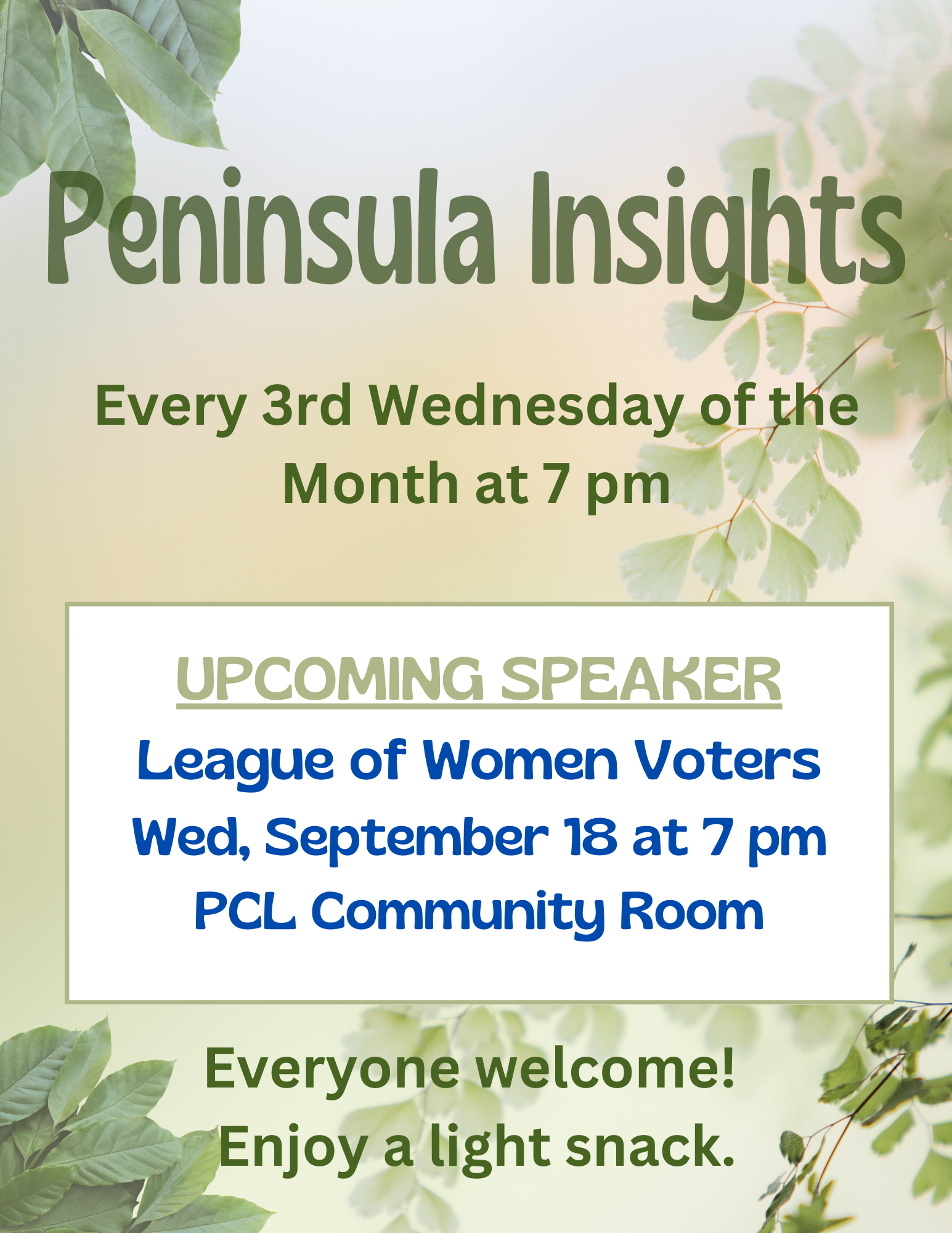 Peninsula Insights

Every 3rd Wednesday of the Month at 7 pm

UPCOMING SPEAKER

League of Women Voters

Wed, September 18 at 7 pm

PCL Community Room

Everyone welcome!
Enjoy a light snack.